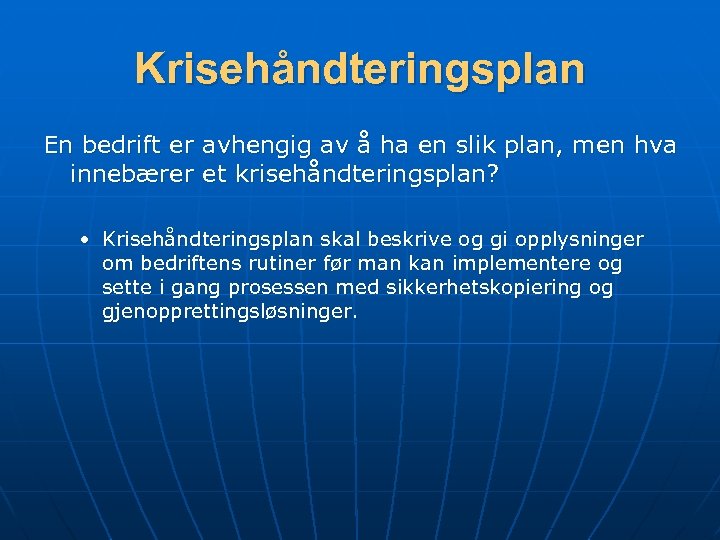 Krisehåndteringsplan

En bedrift er avhengig av å ha en slik plan, men hva innebærer et krisehåndteringsplan?

• Krisehåndteringsplan skal beskrive og gi opplysninger om bedriftens rutiner før man kan implementere og sette i gang prosessen med sikkerhetskopiering og gjenopprettingsløsninger.